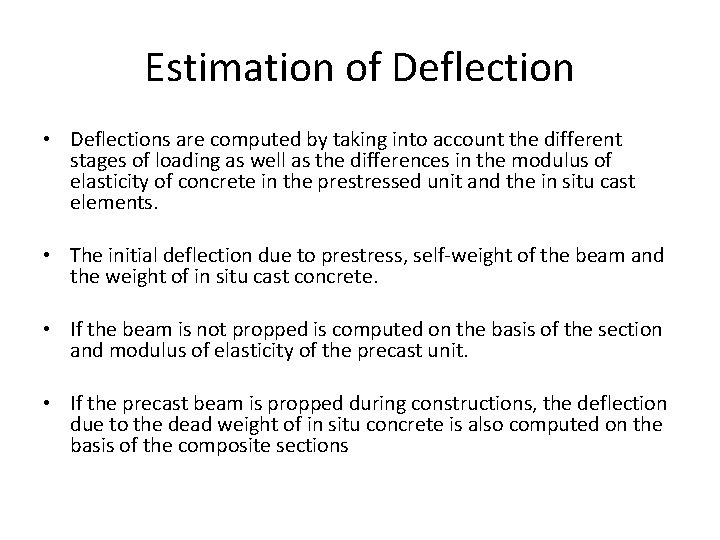 Estimation of Deflection

• Deflections are computed by taking into account the different stages of loading as well as the differences in the modulus of elasticity of concrete in the prestressed unit and the in situ cast elements.

• The initial deflection due to prestress, self-weight of the beam and the weight of in situ cast concrete.

• If the beam is not propped is computed on the basis of the section and modulus of elasticity of the precast unit.

• If the precast beam is propped during constructions, the deflection due to the dead weight of in situ concrete is also computed on the basis of the composite sections